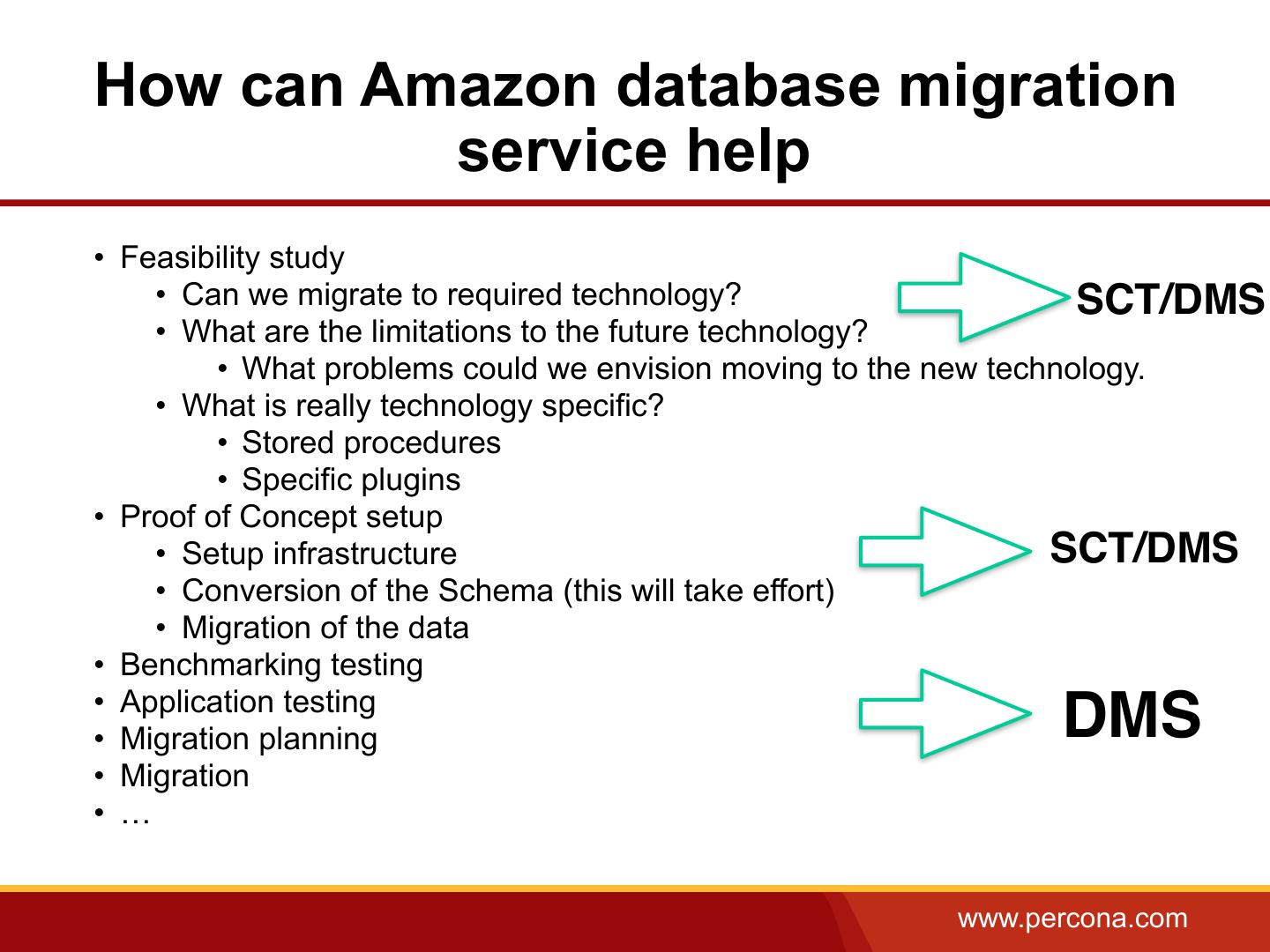 How can Amazon database migration service help

• Feasibility study
  • Can we migrate to required technology?
  • What are the limitations to the future technology?
    • What problems could we envision moving to the new technology.
  • What is really technology specific?
    • Stored procedures
    • Specific plugins
• Proof of Concept setup
  • Setup infrastructure
  • Conversion of the Schema (this will take effort)
  • Migration of the data
• Benchmarking testing
• Application testing
• Migration planning
• Migration
• …

SCT/DMS

SCT/DMS

DMS

www.percona.com